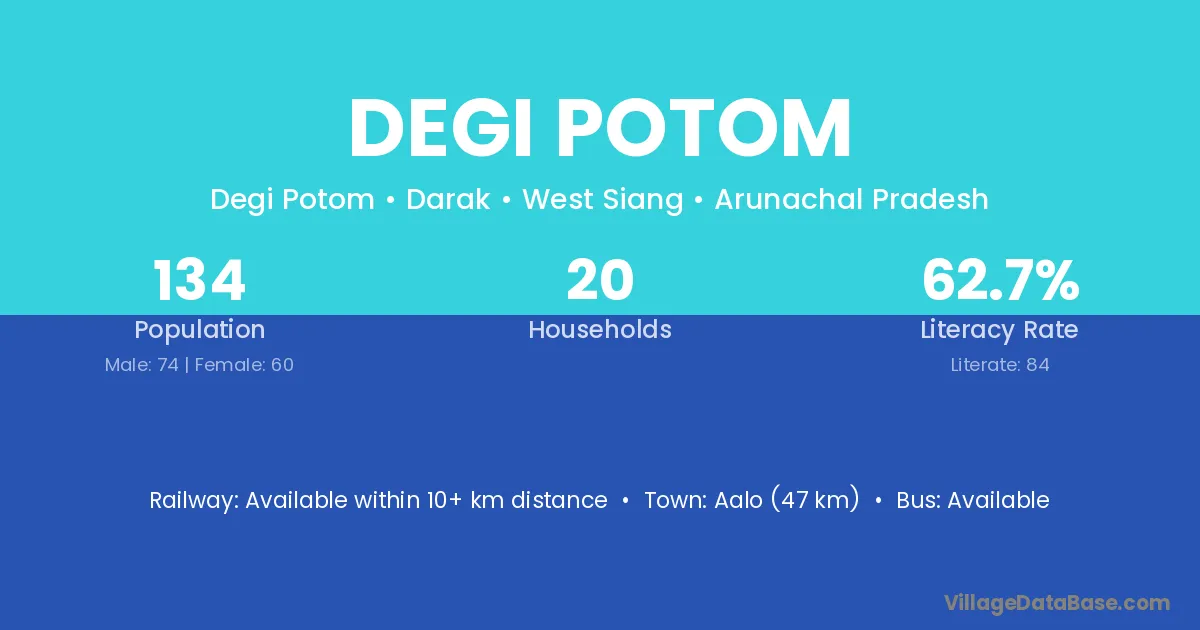 DEGI POTOM

Degi Potom • Darak • West Siang • Arunachal Pradesh

134
Population
Male: 74 | Female: 60

20
Households

62.7%
Literacy Rate
Literate: 84

Railway: Available within 10+ km distance • Town: Aalo (47 km) • Bus: Available

VillageDataBase.com